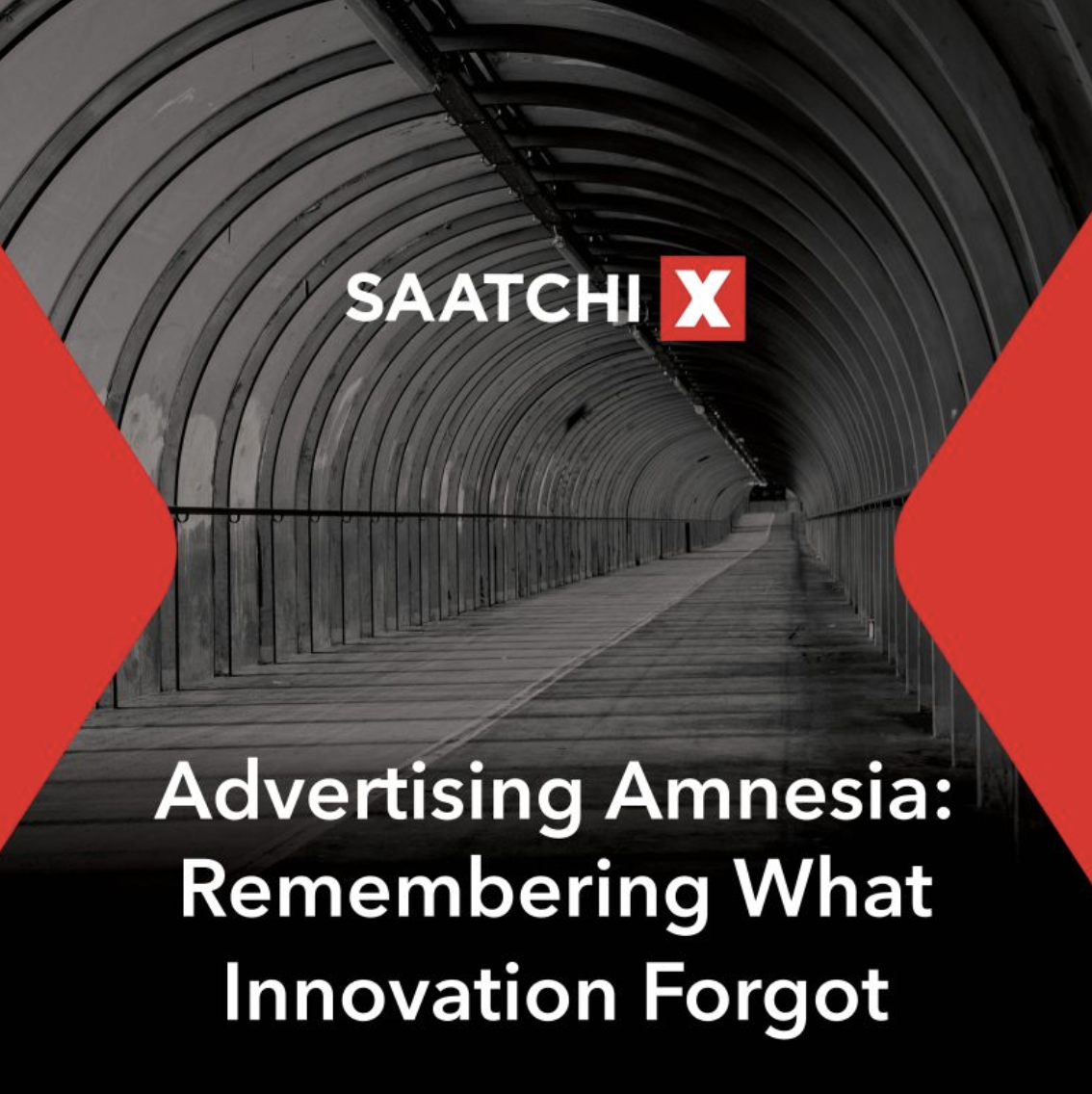 SAATCHI X

Advertising Amnesia: Remembering What Innovation Forgot